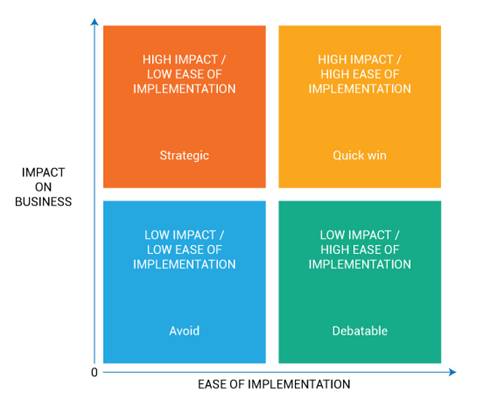 IMPACT ON BUSINESS

HIGH IMPACT / LOW EASE OF IMPLEMENTATION

Strategic

HIGH IMPACT / HIGH EASE OF IMPLEMENTATION

Quick win

LOW IMPACT / LOW EASE OF IMPLEMENTATION

Avoid

LOW IMPACT / HIGH EASE OF IMPLEMENTATION

Debatable

0

EASE OF IMPLEMENTATION